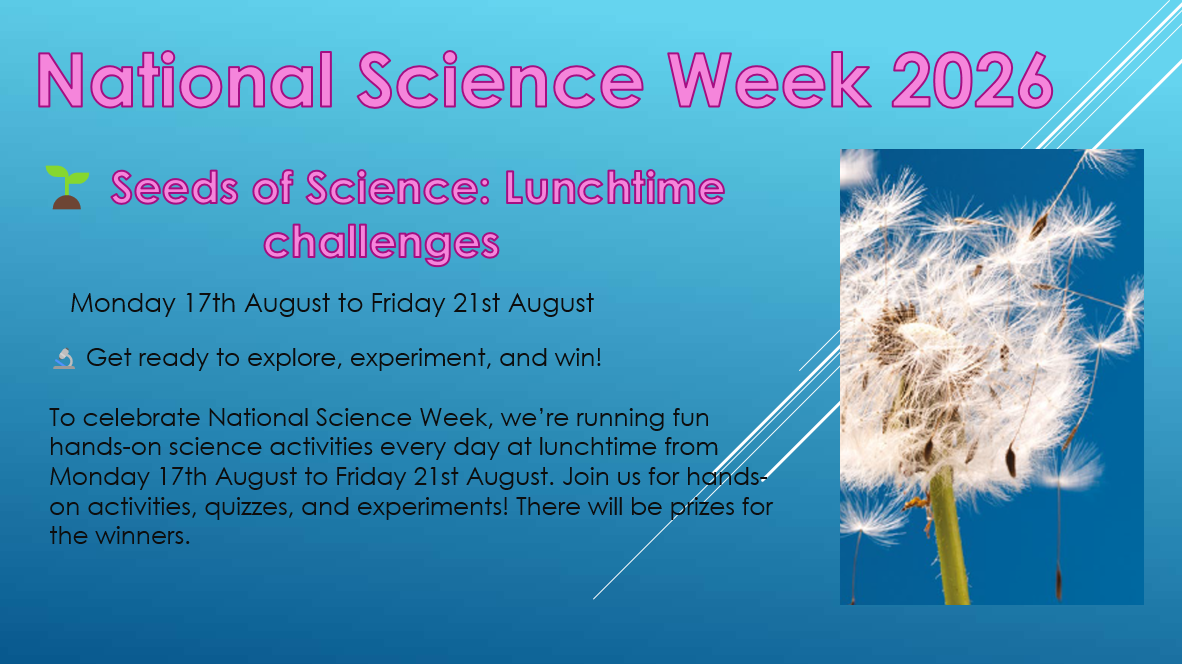 National Science Week 2026

🌱 Seeds of Science: Lunchtime challenges

Monday 17th August to Friday 21st August

🔬 Get ready to explore, experiment, and win!

To celebrate National Science Week, we're running fun hands-on science activities every day at lunchtime from Monday 17th August to Friday 21st August. Join us for hands-on activities, quizzes, and experiments! There will be prizes for the winners.